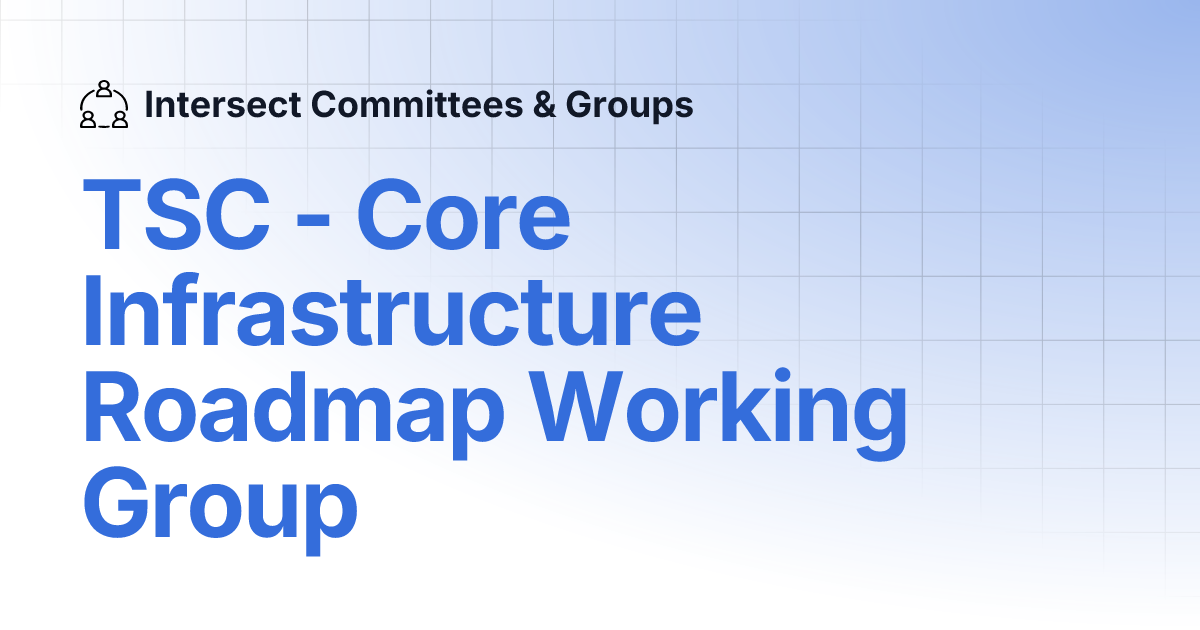 Intersect Committees & Groups

TSC - Core Infrastructure Roadmap Working Group